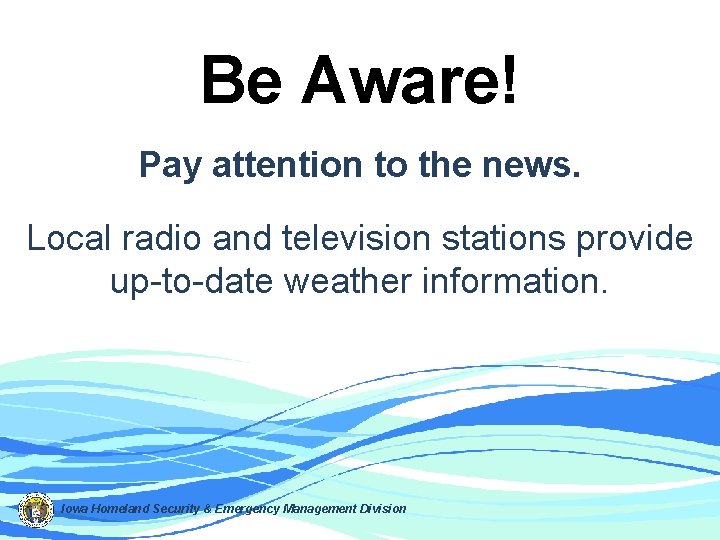 Be Aware!

Pay attention to the news.

Local radio and television stations provide up-to-date weather information.

Iowa Homeland Security & Emergency Management Division